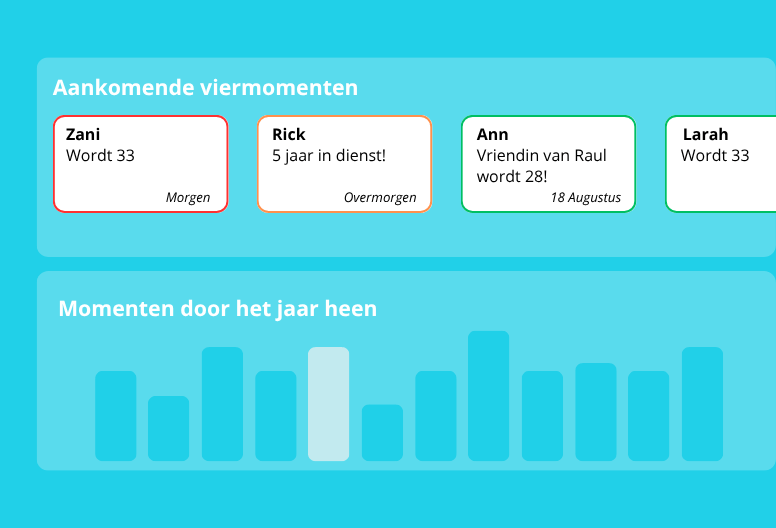 Aankomende viermomenten

Zani
Wordt 33
Morgen

Rick
5 jaar in dienst!
Overmorgen

Ann
Vriendin van Raul wordt 28!
18 Augustus

Larah
Wordt 33

Momenten door het jaar heen